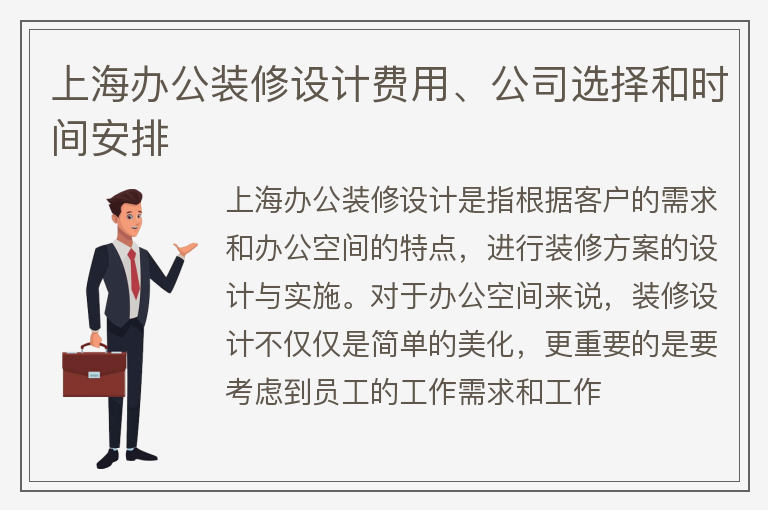 上海办公装修设计费用、公司选择和时间安排

上海办公装修设计是指根据客户的需求和办公空间的特点，进行装修方案的设计与实施。对于办公空间来说，装修设计不仅仅是简单的美化，更重要的是要考虑到员工的工作需求和工作